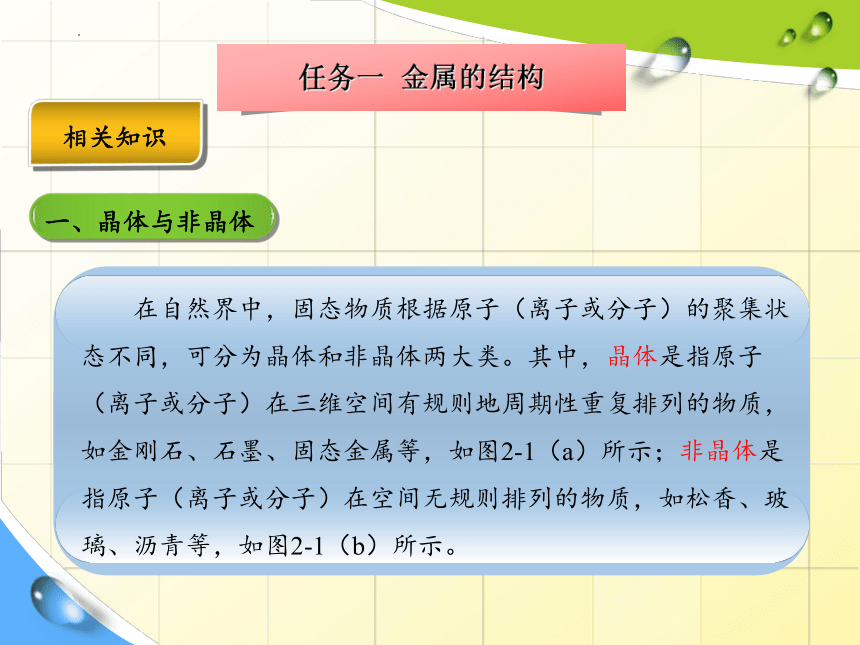 任务一 金属的结构

相关知识

一、晶体与非晶体

在自然界中，固态物质根据原子（离子或分子）的聚集状态不同，可分为晶体和非晶体两大类。其中，晶体是指原子（离子或分子）在三维空间有规则地周期性重复排列的物质，如金刚石、石墨、固态金属等，如图2-1（a）所示；非晶体是指原子（离子或分子）在空间无规则排列的物质，如松香、玻璃、沥青等，如图2-1（b）所示。